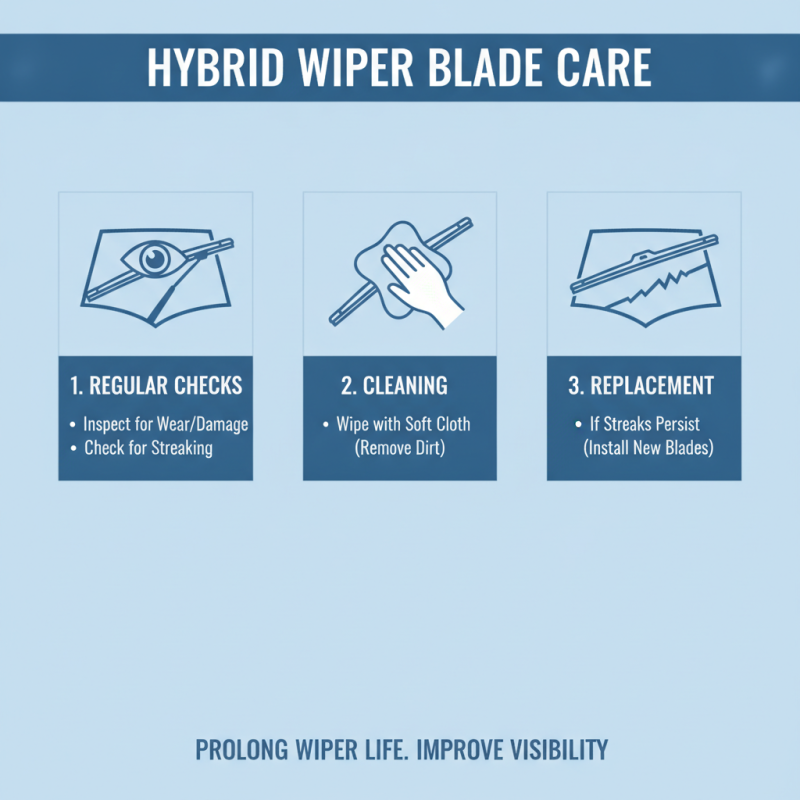 HYBRID WIPER BLADE CARE

1. REGULAR CHECKS
• Inspect for Wear/Damage
• Check for Streaking

2. CLEANING
• Wipe with Soft Cloth (Remove Dirt)

3. REPLACEMENT
• If Streaks Persist (Install New Blades)

PROLONG WIPER LIFE. IMPROVE VISIBILITY